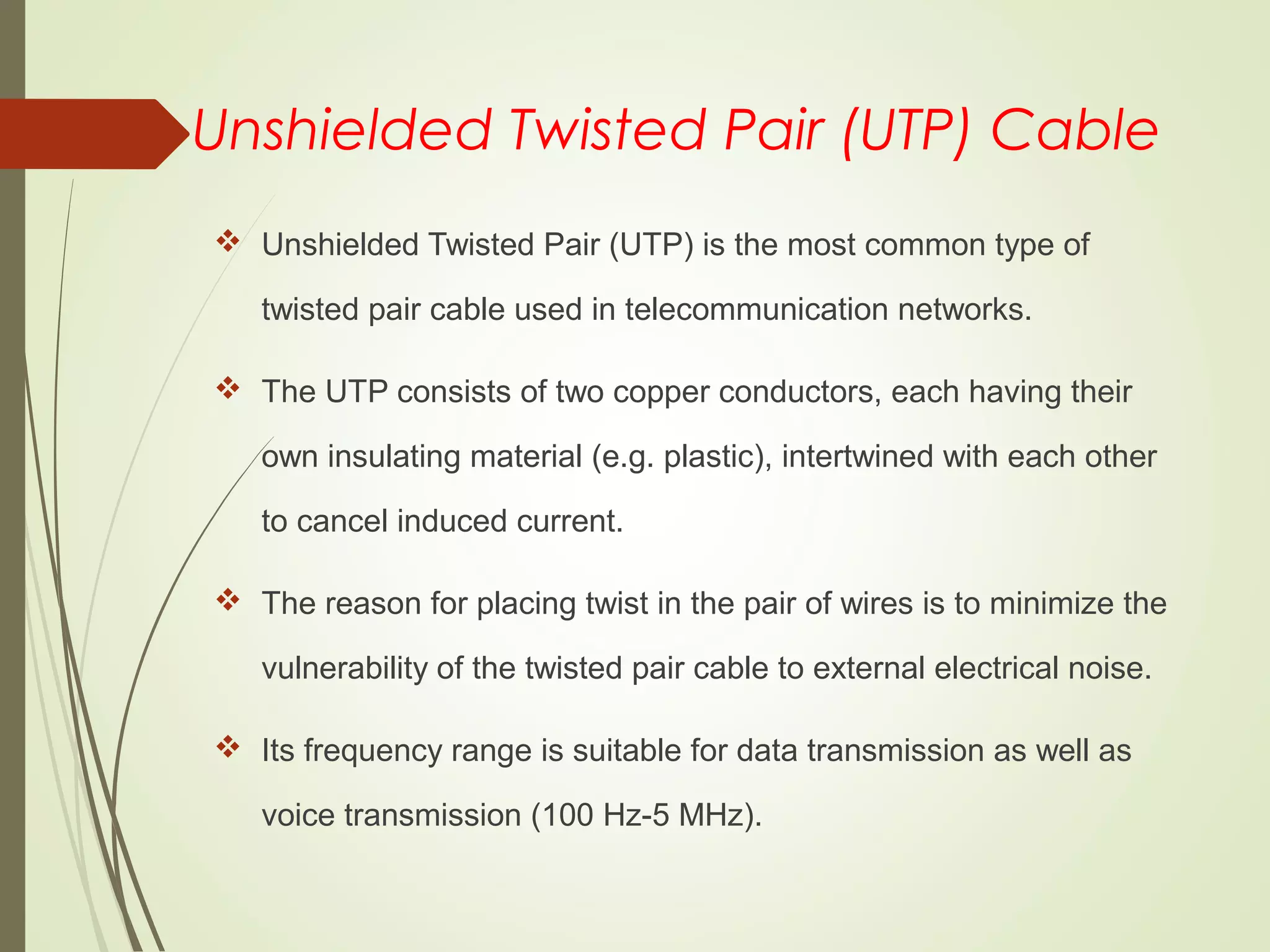 Unshielded Twisted Pair (UTP) Cable

❖ Unshielded Twisted Pair (UTP) is the most common type of twisted pair cable used in telecommunication networks.

❖ The UTP consists of two copper conductors, each having their own insulating material (e.g. plastic), intertwined with each other to cancel induced current.

❖ The reason for placing twist in the pair of wires is to minimize the vulnerability of the twisted pair cable to external electrical noise.

❖ Its frequency range is suitable for data transmission as well as voice transmission (100 Hz-5 MHz).